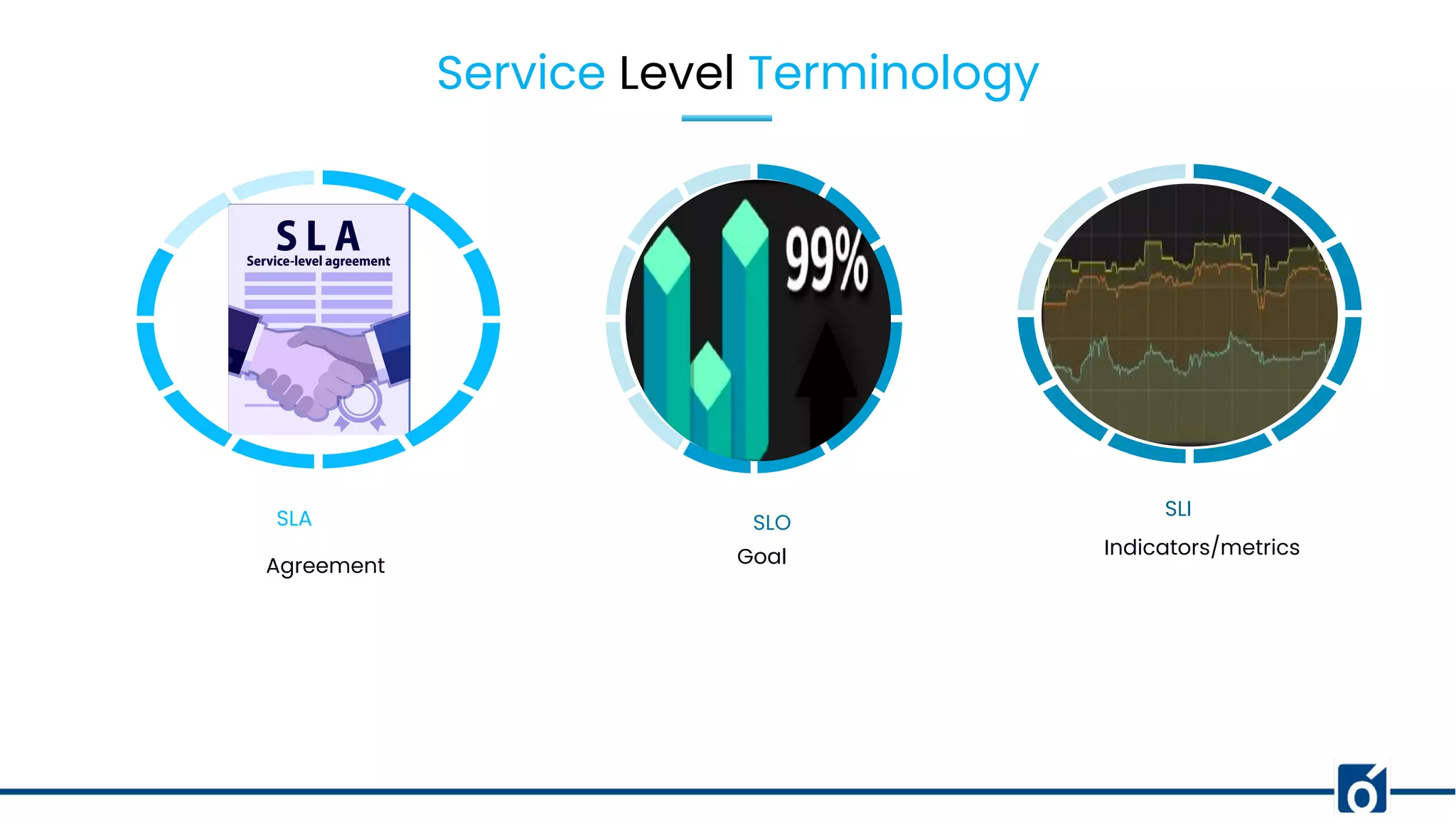 Service Level Terminology

SLA
Service-level agreement

99%

SLA

Agreement

SLO

Goal

SLI

Indicators/metrics